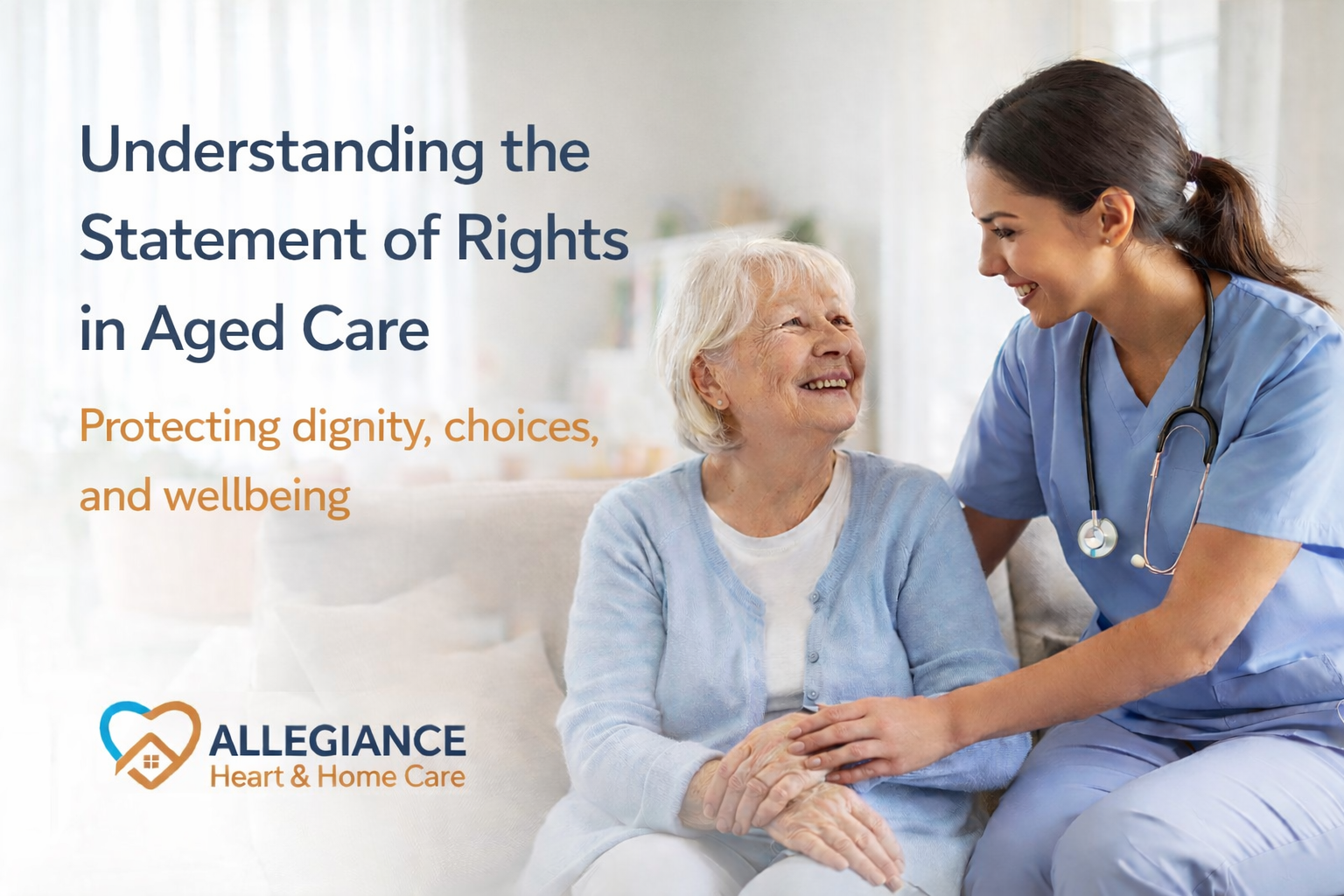 Understanding the Statement of Rights in Aged Care

Protecting dignity, choices, and wellbeing

ALLEGIANCE
Heart & Home Care